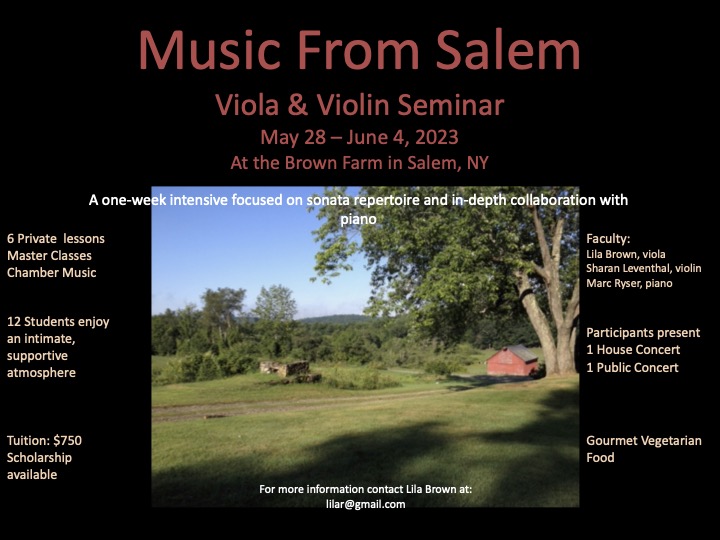 Music From Salem

Viola & Violin Seminar

May 28 – June 4, 2023

At the Brown Farm in Salem, NY

A one-week intensive focused on sonata repertoire and in-depth collaboration with piano

6 Private lessons
Master Classes
Chamber Music

12 Students enjoy an intimate, supportive atmosphere

Tuition: $750
Scholarship available

Faculty:
Lila Brown, viola
Sharan Leventhal, violin
Marc Ryser, piano

Participants present
1 House Concert
1 Public Concert

Gourmet Vegetarian Food

For more information contact Lila Brown at:
lilar@gmail.com